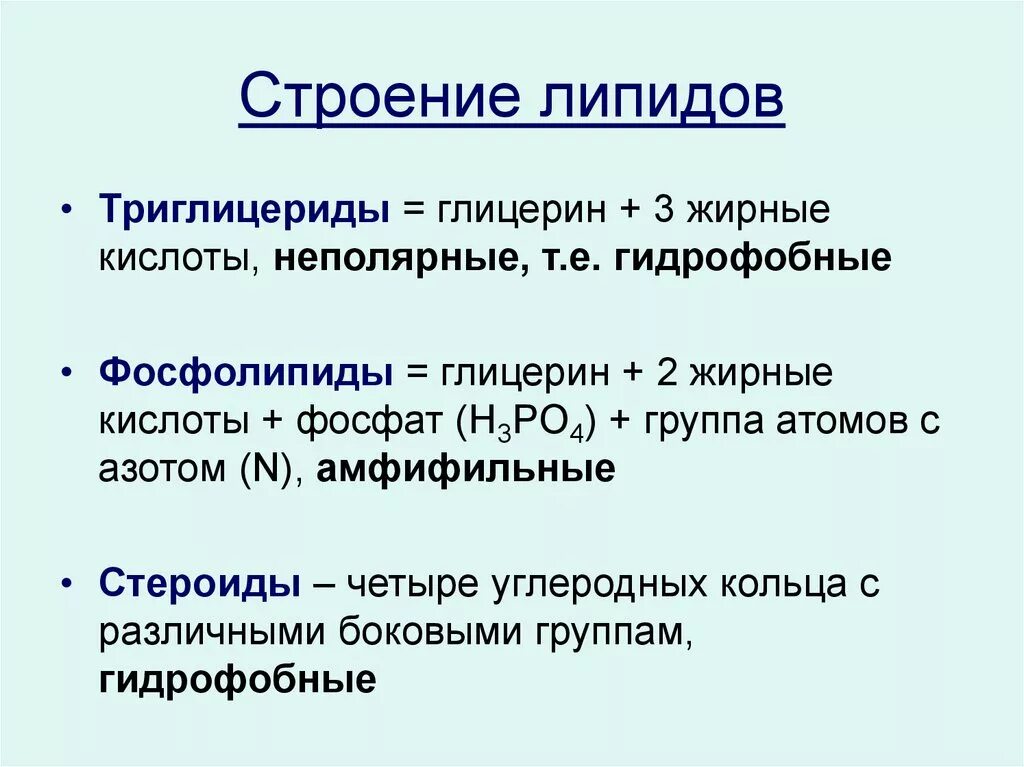 Строение липидов

• Триглицериды = глицерин + 3 жирные кислоты, неполярные, т.е. гидрофобные

• Фосфолипиды = глицерин + 2 жирные кислоты + фосфат ($H_3PO_4$) + группа атомов с азотом (N), амфифильные

• Стероиды – четыре углеродных кольца с различными боковыми группам, гидрофобные